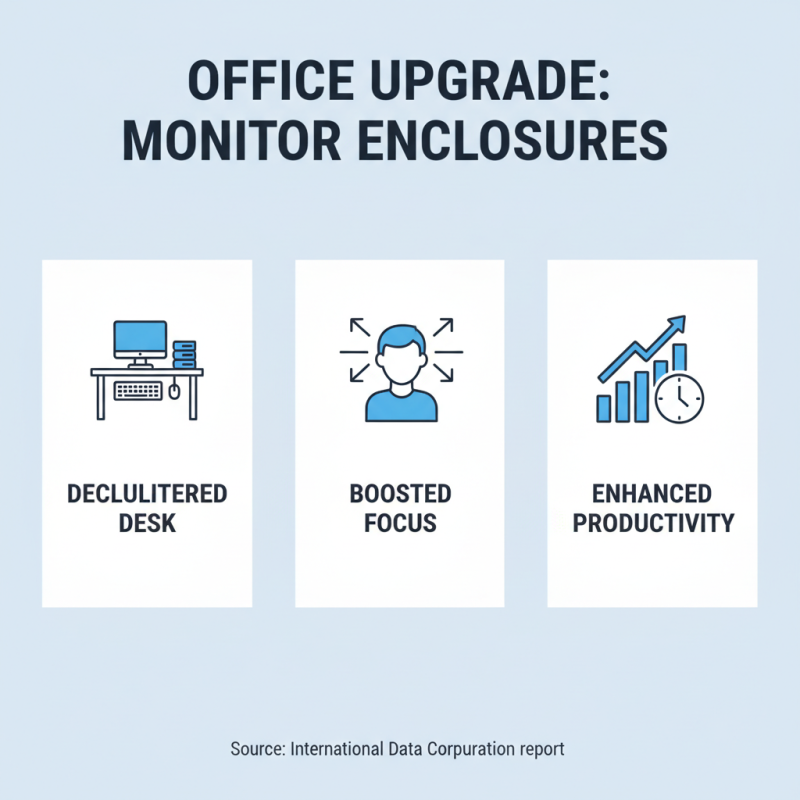 OFFICE UPGRADE: MONITOR ENCLOSURES

DECLULITERED DESK

BOOSTED FOCUS

ENHANCED PRODUCTIVITY

Source: International Data Corpuration report